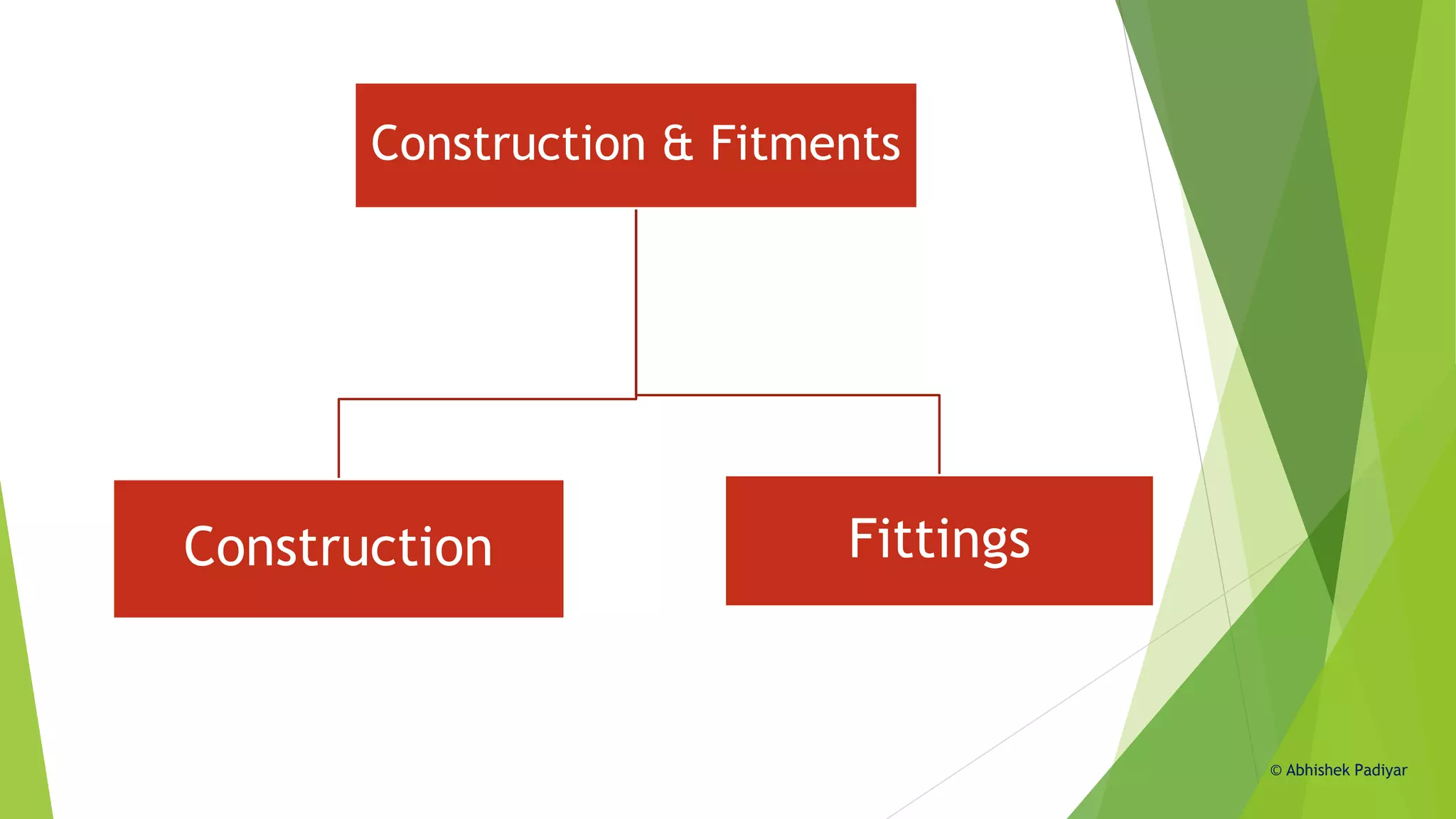 Construction & Fitments

Construction

Fittings

© Abhishek Padiyar